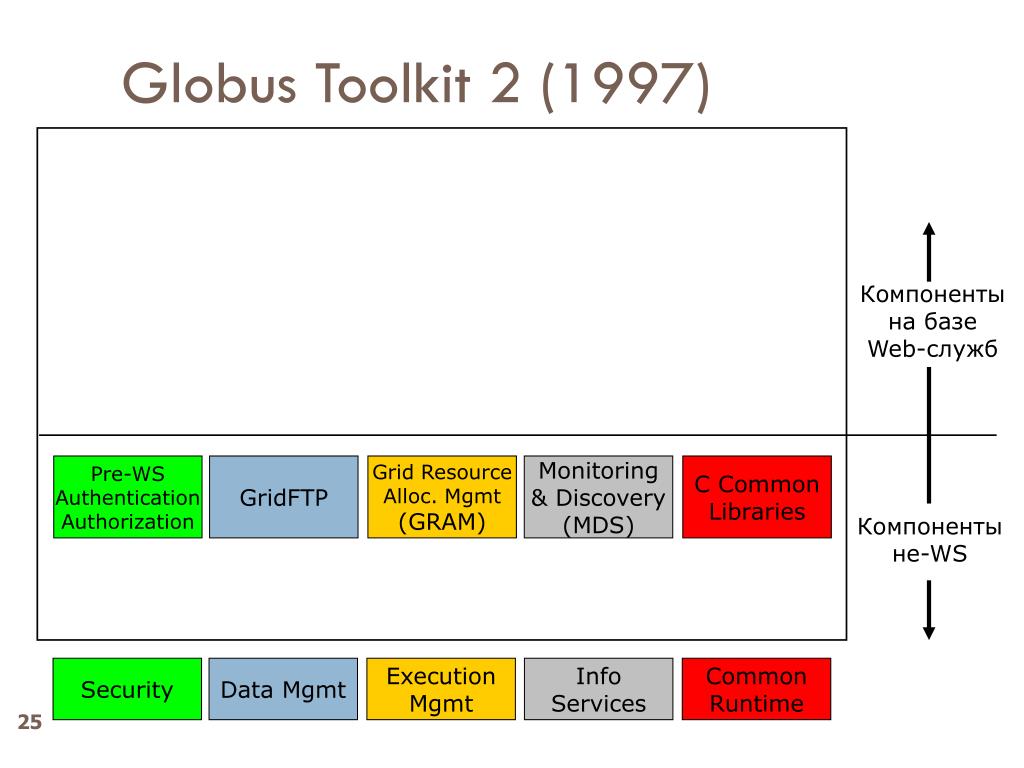 Globus Toolkit 2 (1997)

Компоненты на базе Web-служб

Pre-WS Authentication Authorization

GridFTP

Grid Resource Alloc. Mgmt (GRAM)

Monitoring & Discovery (MDS)

C Common Libraries

Компоненты не-WS

Security

Data Mgmt

Execution Mgmt

Info Services

Common Runtime

25